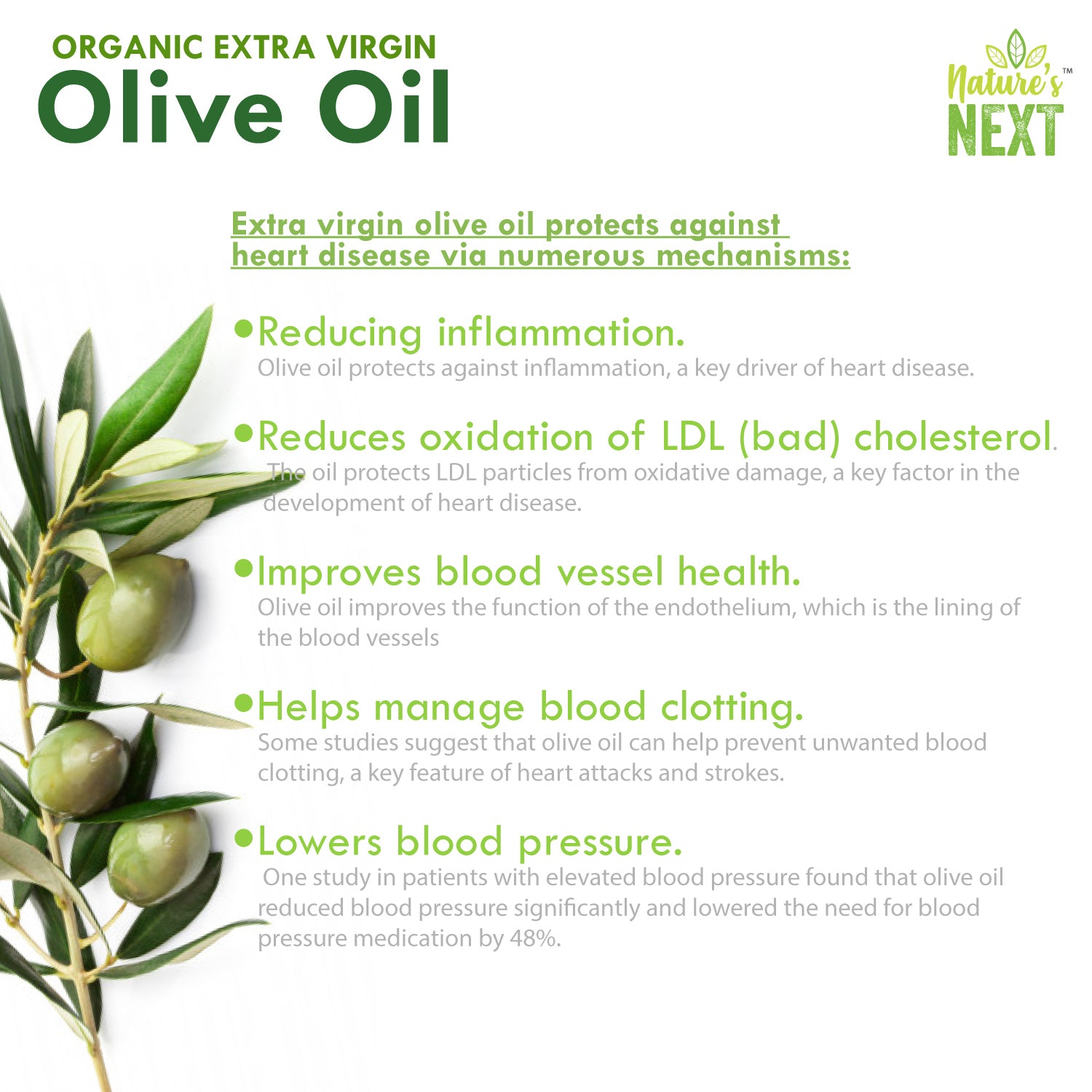 ORGANIC EXTRA VIRGIN
Olive Oil

Nature's™
NEXT

Extra virgin olive oil protects against heart disease via numerous mechanisms:

•Reducing inflammation.
Olive oil protects against inflammation, a key driver of heart disease.

•Reduces oxidation of LDL (bad) cholesterol.
The oil protects LDL particles from oxidative damage, a key factor in the development of heart disease.

•Improves blood vessel health.
Olive oil improves the function of the endothelium, which is the lining of the blood vessels

•Helps manage blood clotting.
Some studies suggest that olive oil can help prevent unwanted blood clotting, a key feature of heart attacks and strokes.

•Lowers blood pressure.
One study in patients with elevated blood pressure found that olive oil reduced blood pressure significantly and lowered the need for blood pressure medication by 48%.